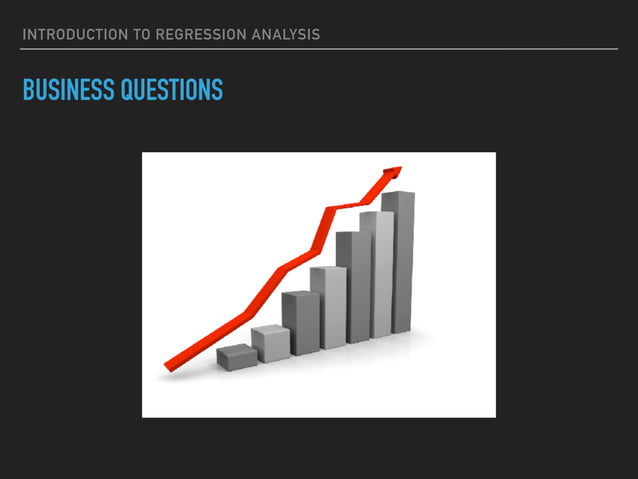 INTRODUCTION TO REGRESSION ANALYSIS

BUSINESS QUESTIONS